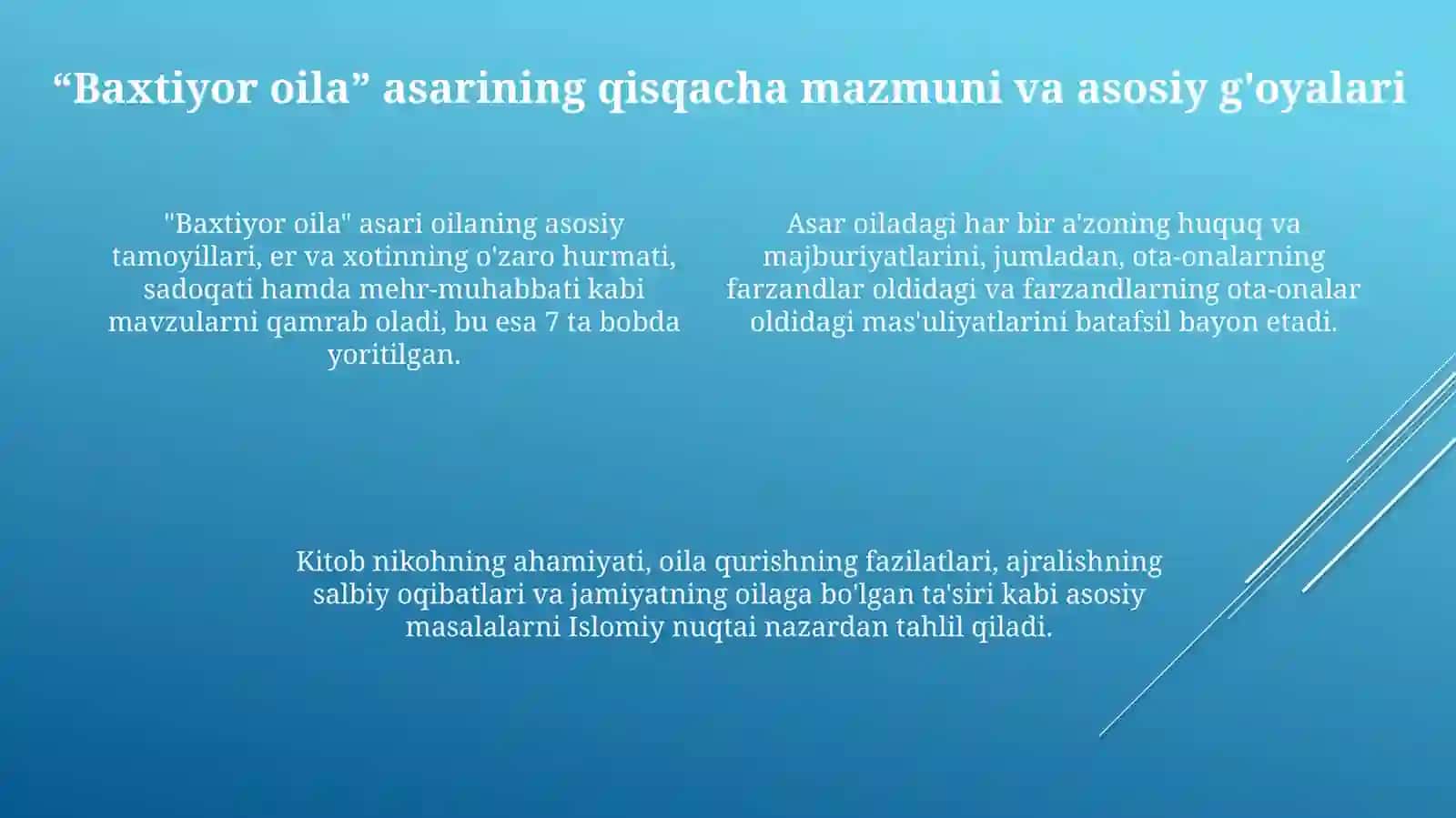 “Baxtiyor oila” asarining qisqacha mazmuni va asosiy g'oyalari

"Baxtiyor oila" asari oilaning asosiy tamoyillari, er va xotinning o'zaro hurmati, sadoqati hamda mehr-muhabbati kabi mavzularni qamrab oladi, bu esa 7 ta bobda yoritilgan.

Asar oiladagi har bir a'zoning huquq va majburiyatlarini, jumladan, ota-onalarning farzandlar oldidagi va farzandlarning ota-onalar oldidagi mas'uliyatlarini batafsil bayon etadi.

Kitob nikohning ahamiyati, oila qurishning fazilatlari, ajralishning salbiy oqibatlari va jamiyatning oilaga bo'lgan ta'siri kabi asosiy masalalarni Islomiy nuqtai nazardan tahlil qiladi.